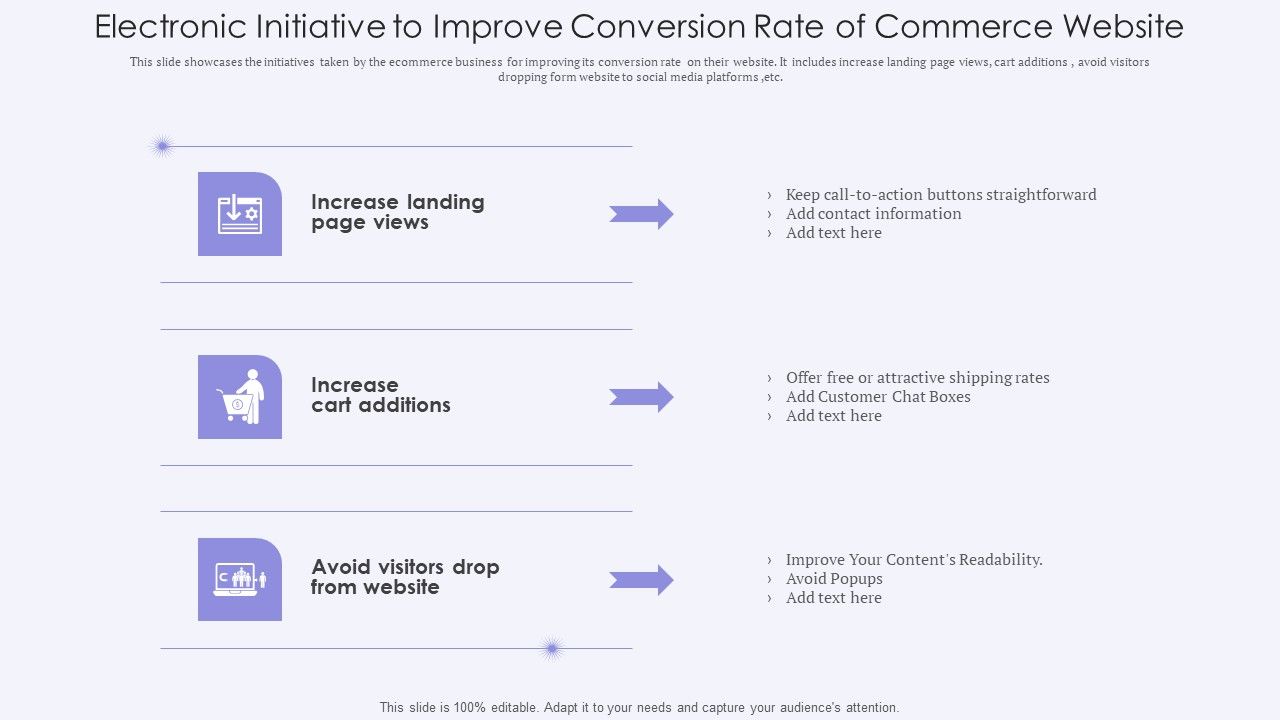 Electronic Initiative to Improve Conversion Rate of Commerce Website

This slide showcases the initiatives taken by the ecommerce business for improving its conversion rate on their website. It includes increase landing page views, cart additions , avoid visitors dropping form website to social media platforms ,etc.

Increase landing page views

› Keep call-to-action buttons straightforward
› Add contact information
› Add text here

Increase cart additions

› Offer free or attractive shipping rates
› Add Customer Chat Boxes
› Add text here

Avoid visitors drop from website

› Improve Your Content's Readability.
› Avoid Popups
› Add text here

This slide is 100% editable. Adapt it to your needs and capture your audience's attention.